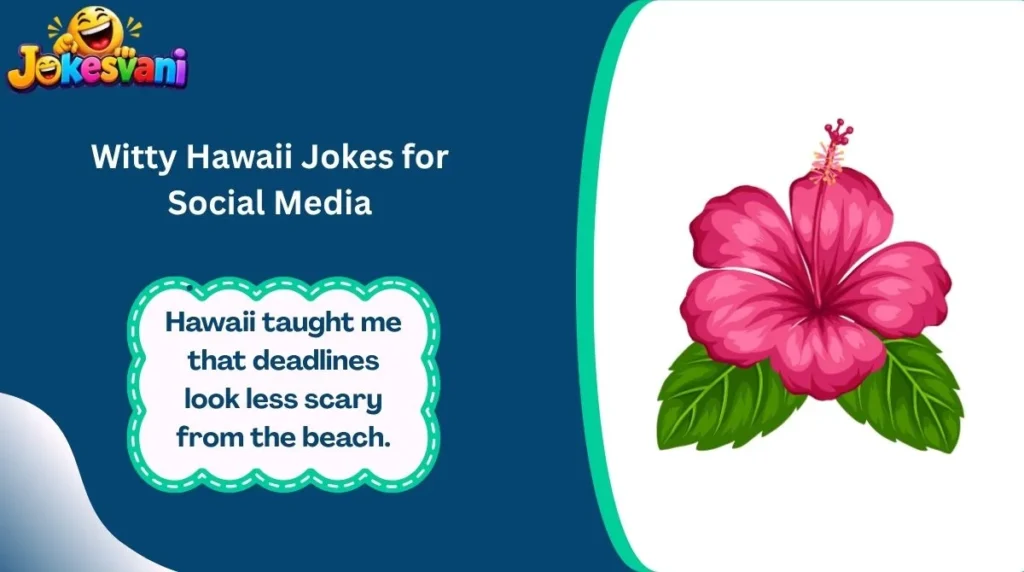 Jokesvani

Witty Hawaii Jokes for Social Media

Hawaii taught me that deadlines look less scary from the beach.